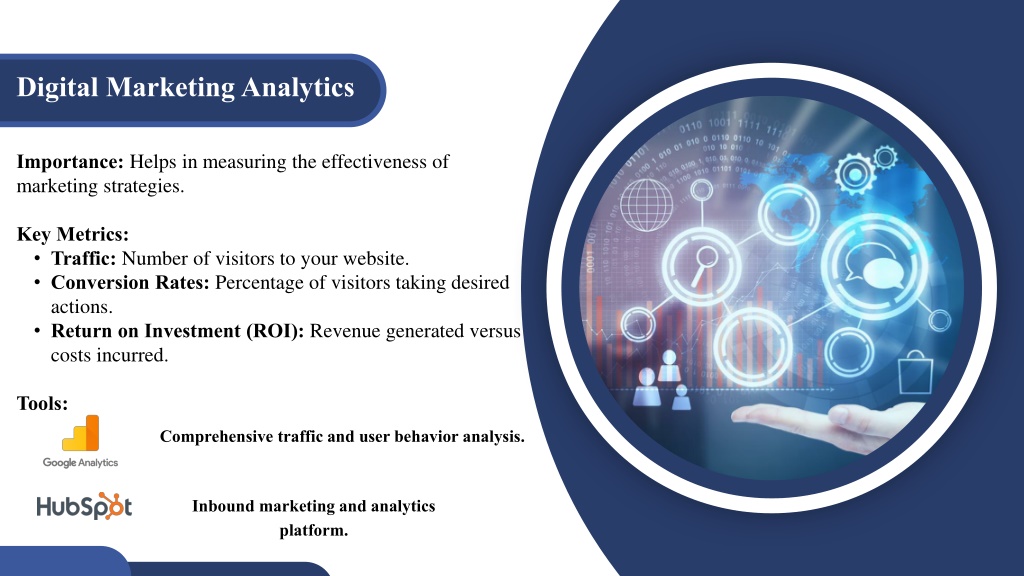 Digital Marketing Analytics

Importance: Helps in measuring the effectiveness of marketing strategies.

Key Metrics:
• Traffic: Number of visitors to your website.
• Conversion Rates: Percentage of visitors taking desired actions.
• Return on Investment (ROI): Revenue generated versus costs incurred.

Tools:

Google Analytics

Comprehensive traffic and user behavior analysis.

HubSpot

Inbound marketing and analytics platform.